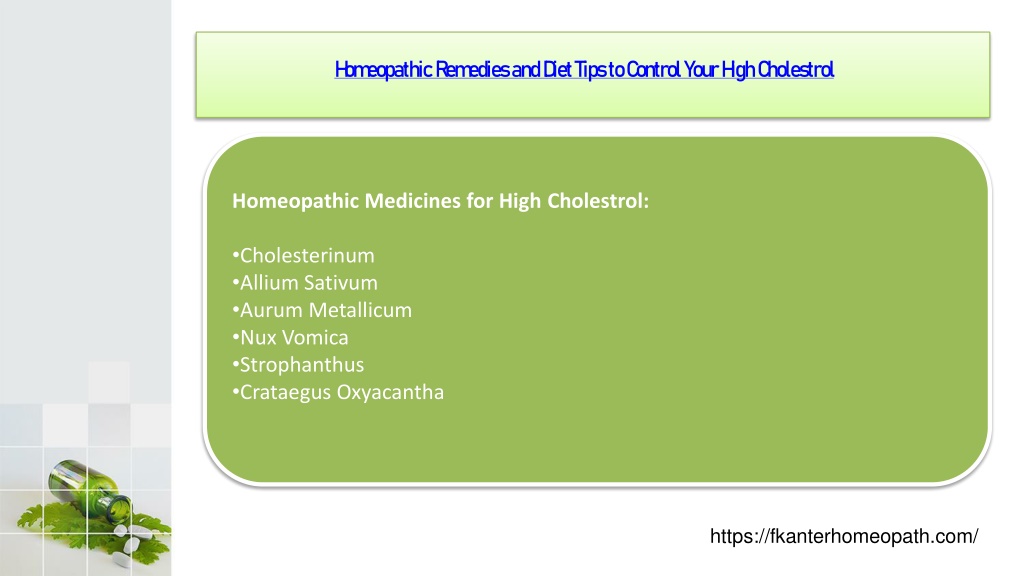 Homeopathic Remedies and Diet Tips to Control Your Hgh Cholestrol

Homeopathic Medicines for High Cholestrol:

•Cholesterinum
•Allium Sativum
•Aurum Metallicum
•Nux Vomica
•Strophanthus
•Crataegus Oxyacantha

https://fkanterhomeopath.com/